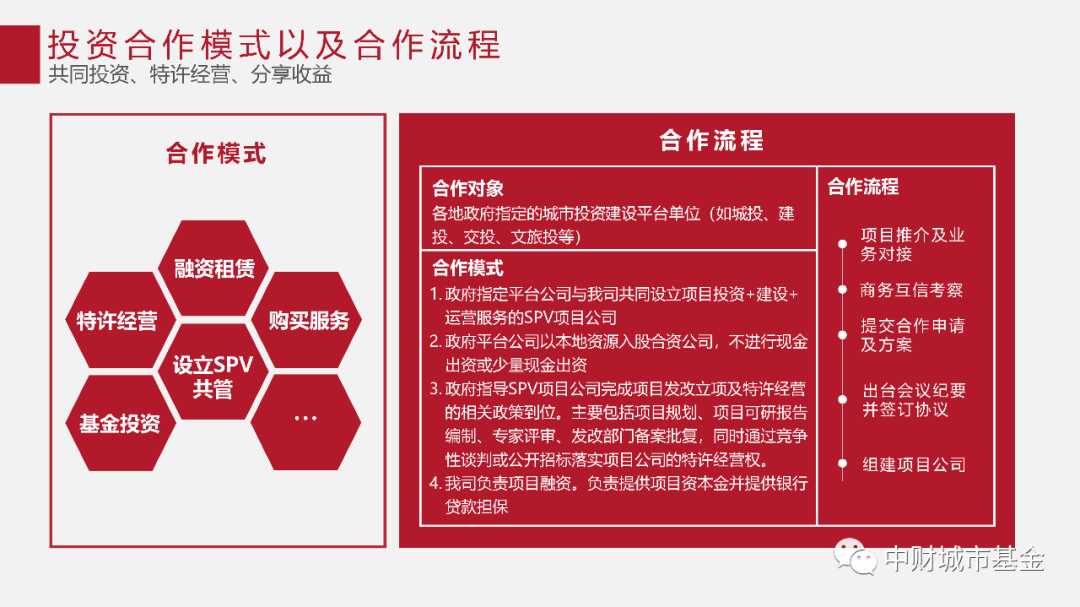 投资合作模式以及合作流程
共同投资、特许经营、分享收益

合作模式

融资租赁
特许经营
购买服务
设立SPV共管
基金投资
...

合作流程

合作对象
各地政府指定的城市投资建设平台单位（如城投、建投、交投、文旅投等）

合作模式
1. 政府指定平台公司与我司共同设立项目投资+建设+运营服务的SPV项目公司
2. 政府平台公司以本地资源入股合资公司，不进行现金出资或少量现金出资
3. 政府指导SPV项目公司完成项目发改立项及特许经营的相关政策到位。主要包括项目规划、项目可研报告编制、专家评审、发改部门备案批复，同时通过竞争性谈判或公开招标落实项目公司的特许经营权。
4. 我司负责项目融资。负责提供项目资本金并提供银行贷款担保

合作流程
项目推介及业务对接
商务互信考察
提交合作申请及方案
出台会议纪要并签订协议
组建项目公司

中财城市基金